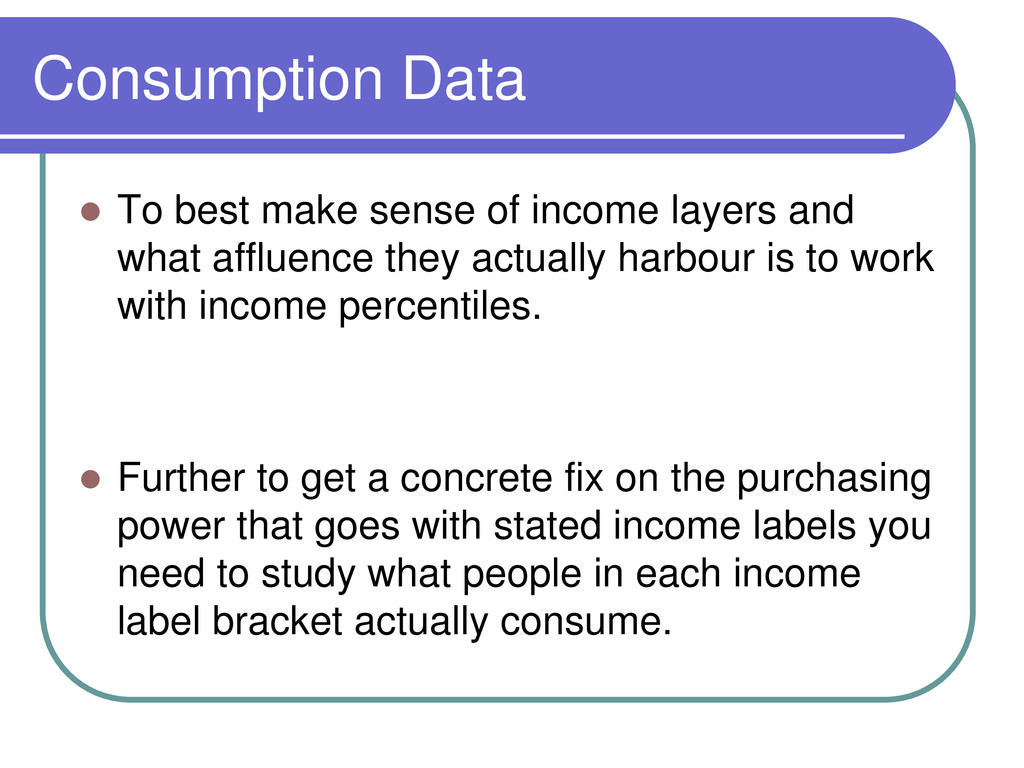 Consumption Data

To best make sense of income layers and what affluence they actually harbour is to work with income percentiles.

Further to get a concrete fix on the purchasing power that goes with stated income labels you need to study what people in each income label bracket actually consume.